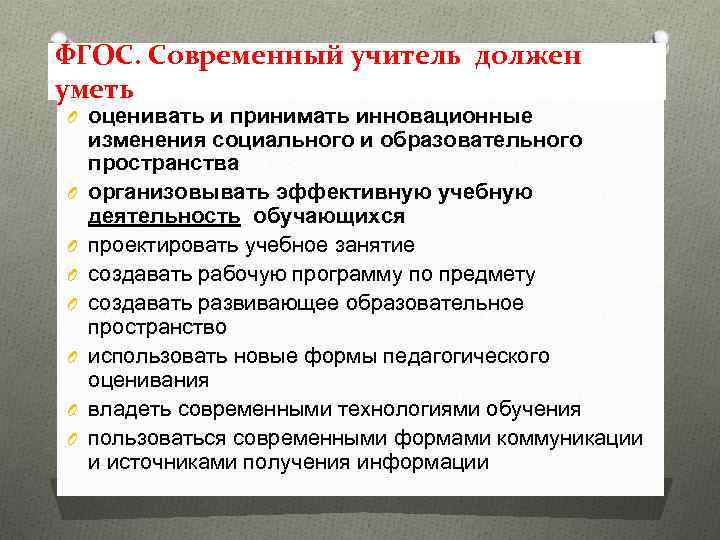 ФГОС. Современный учитель должен уметь

оценивать и принимать инновационные изменения социального и образовательного пространства

организовывать эффективную учебную деятельность обучающихся

проектировать учебное занятие

создавать рабочую программу по предмету

создавать развивающее образовательное пространство

использовать новые формы педагогического оценивания

владеть современными технологиями обучения

пользоваться современными формами коммуникации и источниками получения информации